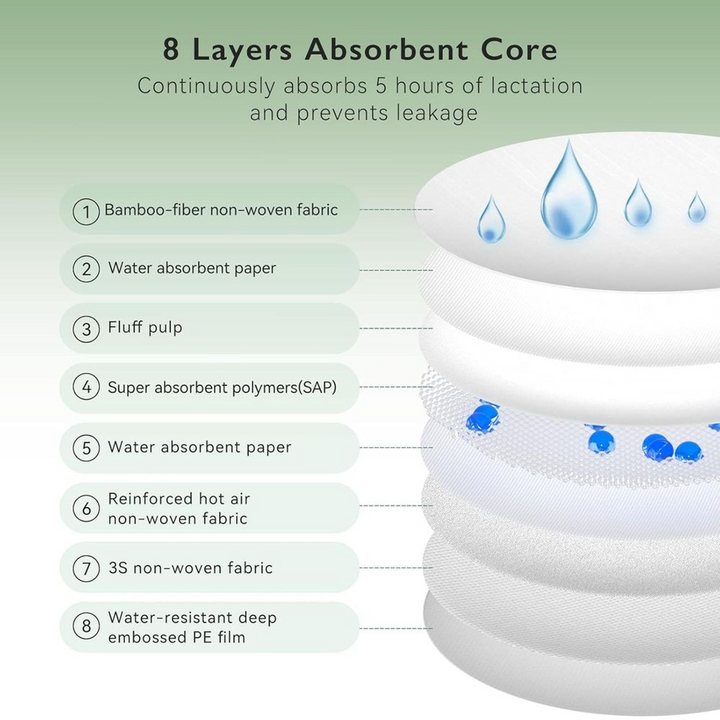 8 Layers Absorbent Core

Continuously absorbs 5 hours of lactation and prevents leakage

1 Bamboo-fiber non-woven fabric

2 Water absorbent paper

3 Fluff pulp

4 Super absorbent polymers(SAP)

5 Water absorbent paper

6 Reinforced hot air non-woven fabric

7 3S non-woven fabric

8 Water-resistant deep embossed PE film